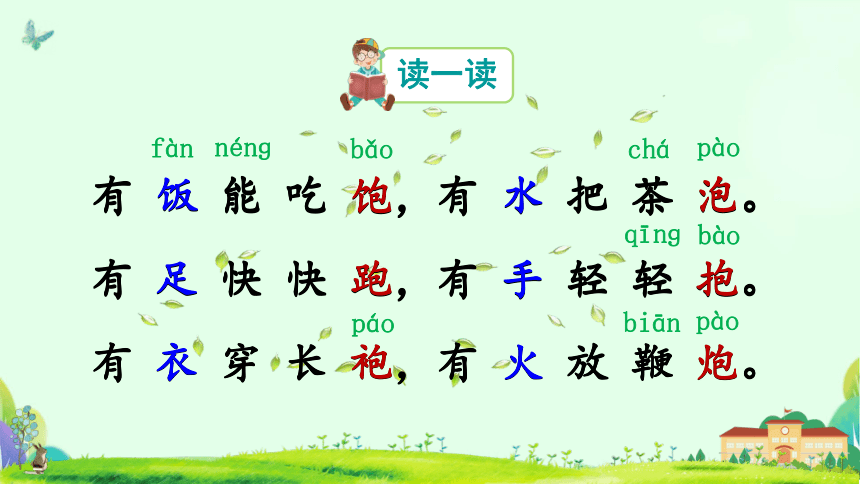 读一读

fàn néng bǎo chá pào
有饭能吃饱，有水把茶泡。

qīng bào
有足快快跑，有手轻轻抱。

páo biān pào
有衣穿长袍，有火放鞭炮。